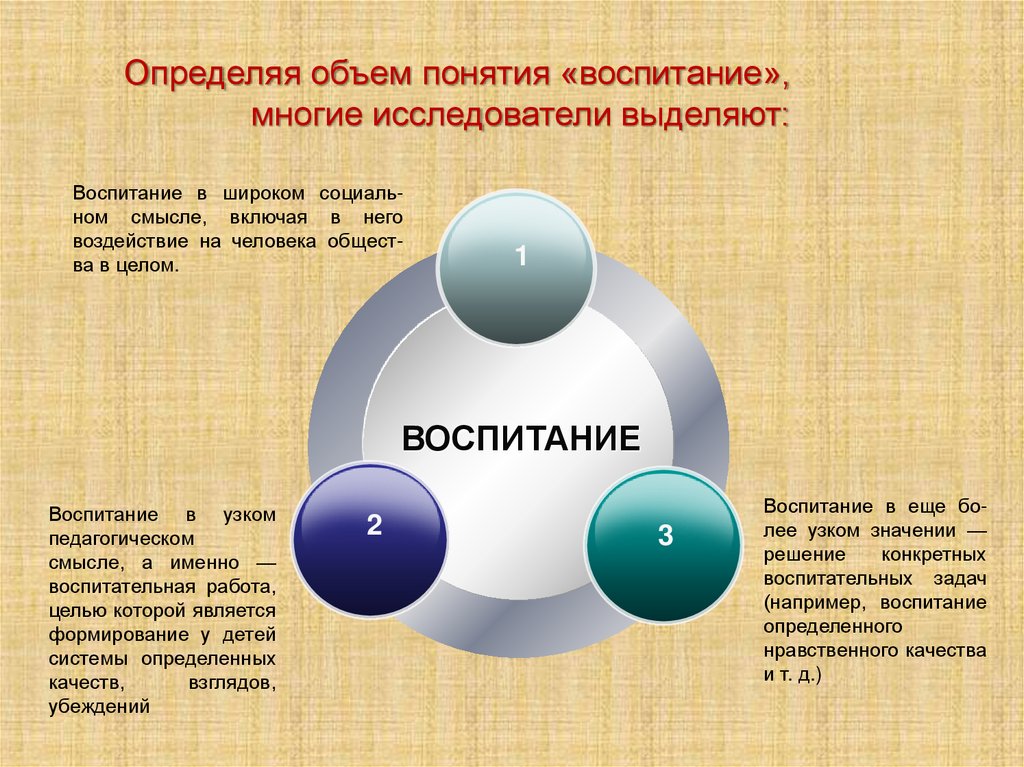 Определяя объем понятия «воспитание», многие исследователи выделяют:

Воспитание в широком социальном смысле, включая в него воздействие на человека общества в целом.

1

ВОСПИТАНИЕ

2

Воспитание в узком педагогическом смысле, а именно — воспитательная работа, целью которой является формирование у детей системы определенных качеств, взглядов, убеждений

3

Воспитание в еще более узком значении — решение конкретных воспитательных задач (например, воспитание определенного нравственного качества и т. д.)